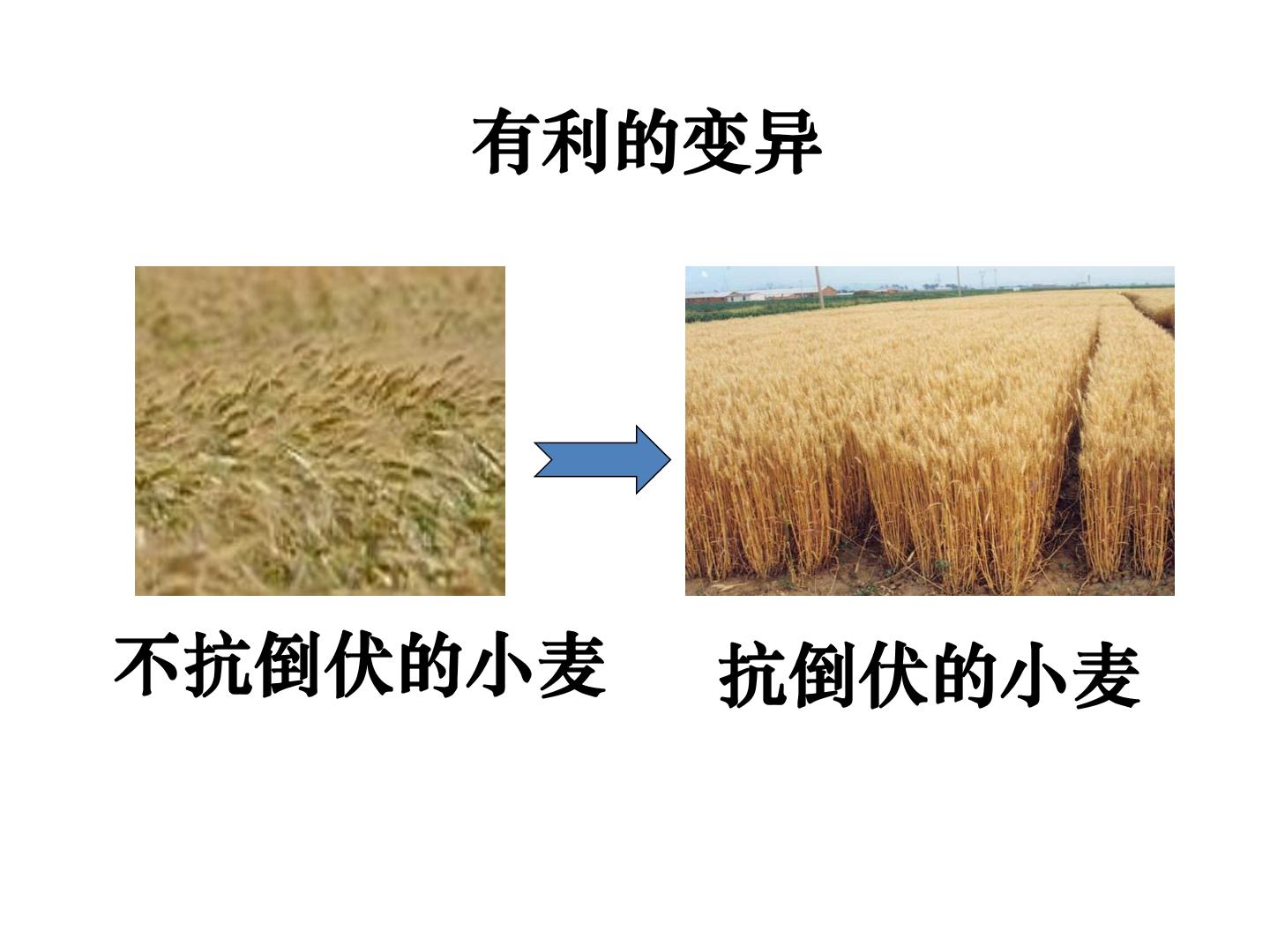 有利的变异

不抗倒伏的小麦

抗倒伏的小麦